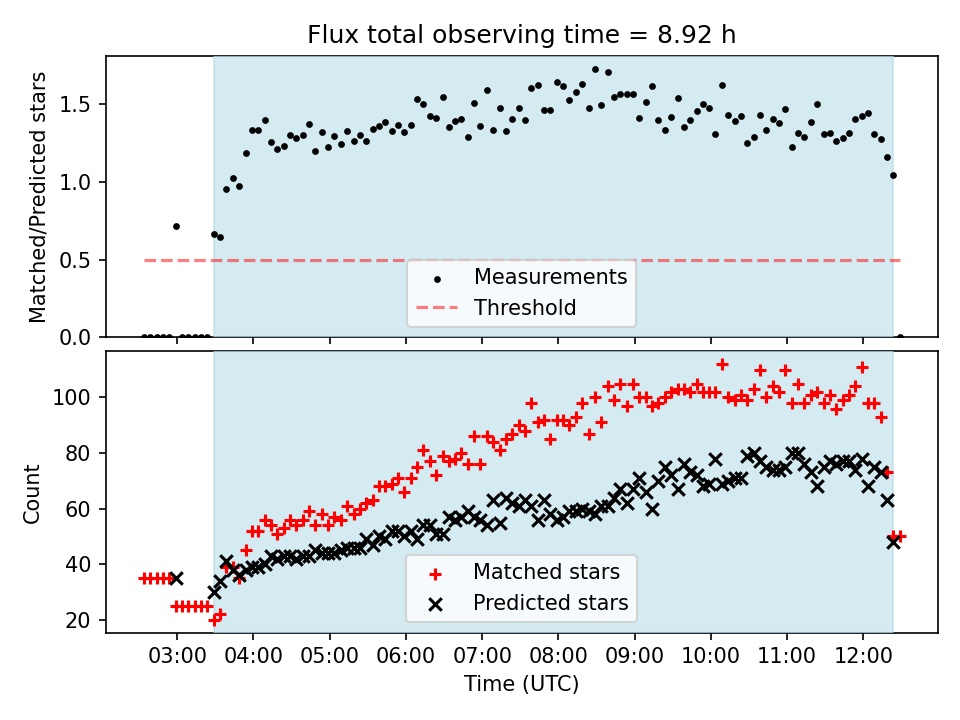 Flux total observing time = 8.92 h

Matched/Predicted stars

1.5
1.0
0.5
0.0

Measurements
Threshold

Count

100
80
60
40
20

Matched stars
Predicted stars

03:00 04:00 05:00 06:00 07:00 08:00 09:00 10:00 11:00 12:00

Time (UTC)